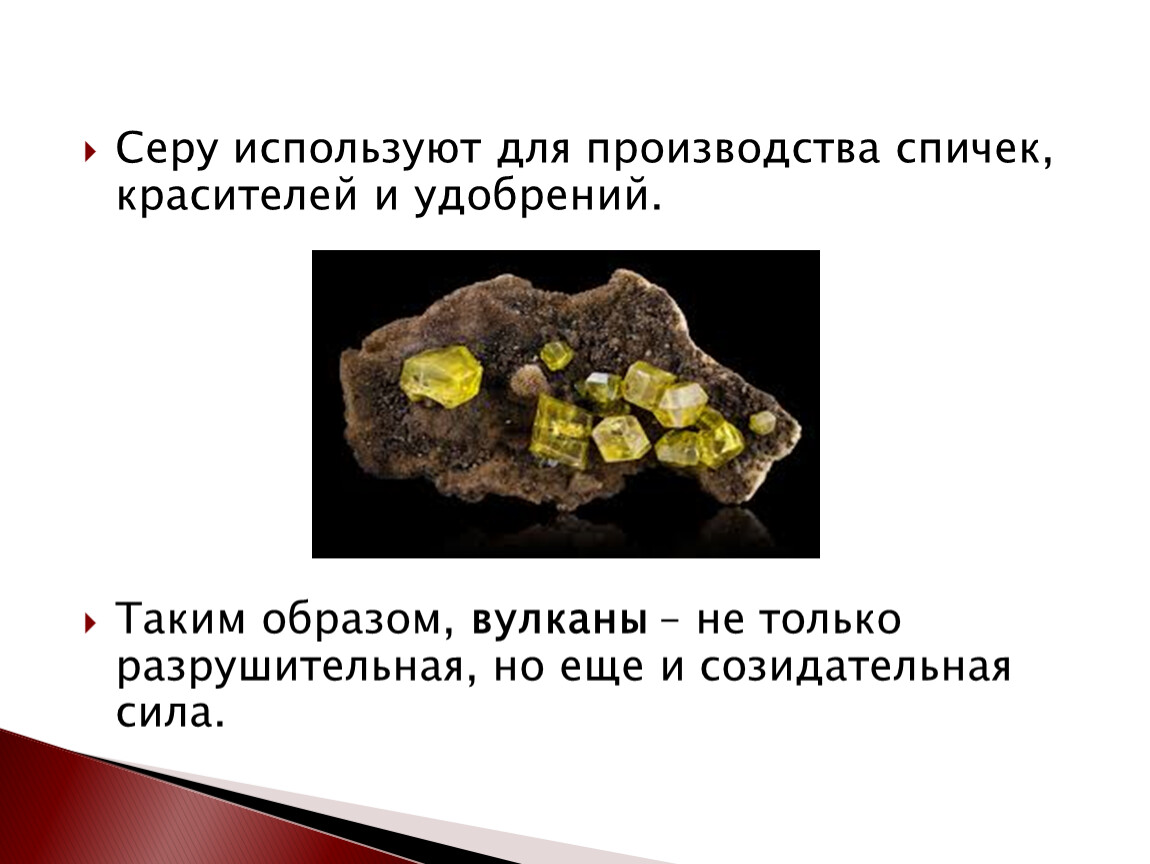 Серу используют для производства спичек, красителей и удобрений.

Таким образом, вулканы – не только разрушительная, но еще и созидательная сила.